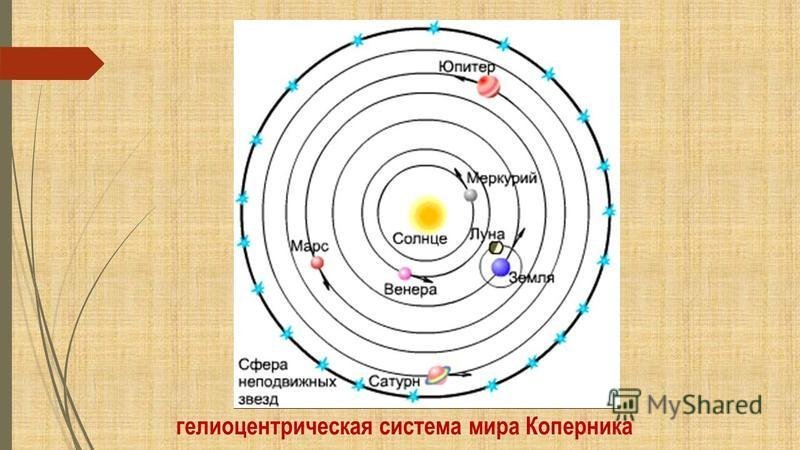 Юпитер

Меркурий

Солнце

Луна

Марс

Земля

Венера

Сфера неподвижных звезд

Сатурн

MyShared

гелиоцентрическая система мира Коперника